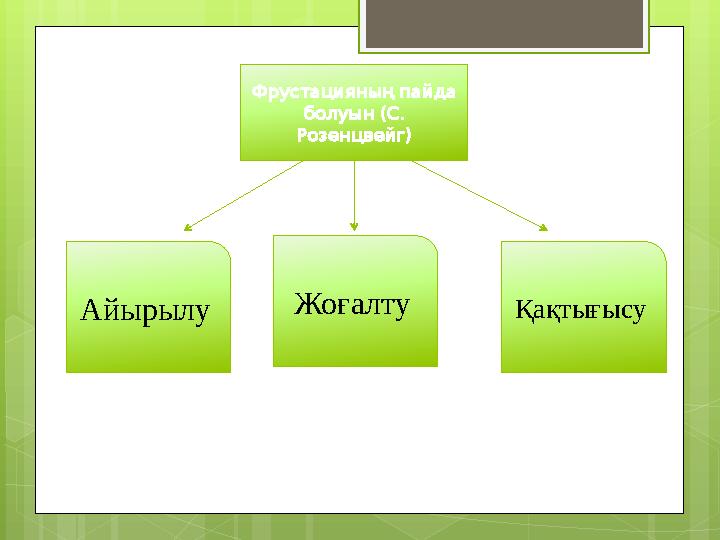 Фрустацияның пайда болуын (С. Розенцвейг)

Айырылу

Жоғалту

Қақтығысу